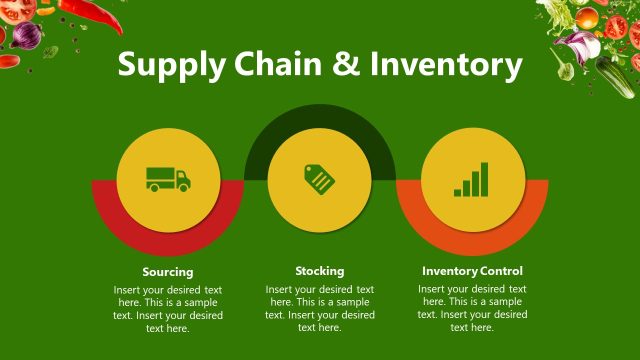 Supply Chain & Inventory

Sourcing
Insert your desired text here. This is a sample text. Insert your desired text here.

Stocking
Insert your desired text here. This is a sample text. Insert your desired text here.

Inventory Control
Insert your desired text here. This is a sample text. Insert your desired text here.